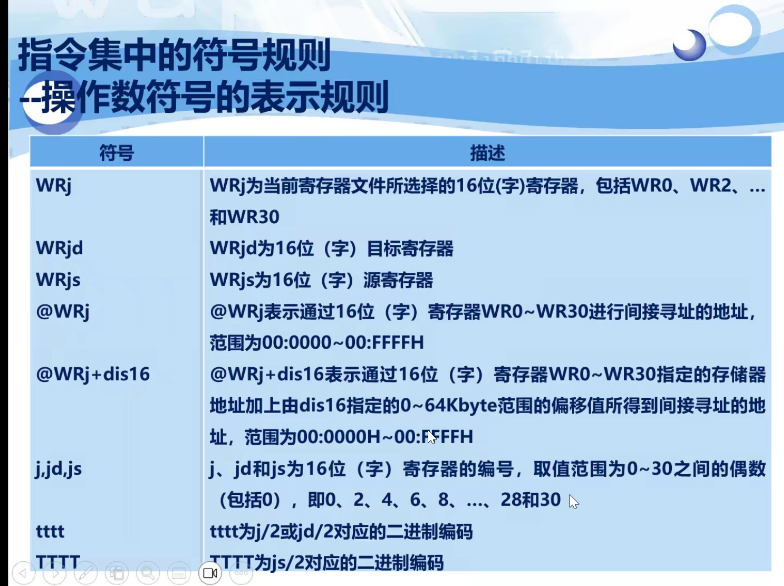 指令集中的符号规则
--操作数符号的表示规则

| 符号 | 描述 |
|---|---|
| WRj | WRj为当前寄存器文件所选择的16位(字)寄存器，包括WR0、WR2、…和WR30 |
| WRjd | WRjd为16位（字）目标寄存器 |
| WRjs | WRjs为16位（字）源寄存器 |
| @WRj | @WRj表示通过16位（字）寄存器WR0~WR30进行间接寻址的地址，范围为00:0000~00:FFFFH |
| @WRj+dis16 | @WRj+dis16表示通过16位（字）寄存器WR0~WR30指定的存储器地址加上由dis16指定的0~64Kbyte范围的偏移值所得到间接寻址的地址，范围为00:0000H~00:FFFFH |
| j,jd,js | j、jd和js为16位（字）寄存器的编号，取值范围为0~30之间的偶数（包括0），即0、2、4、6、8、…、28和30 |
| tttt | tttt为j/2或jd/2对应的二进制编码 |
| TTTT | TTTT为js/2对应的二进制编码 |